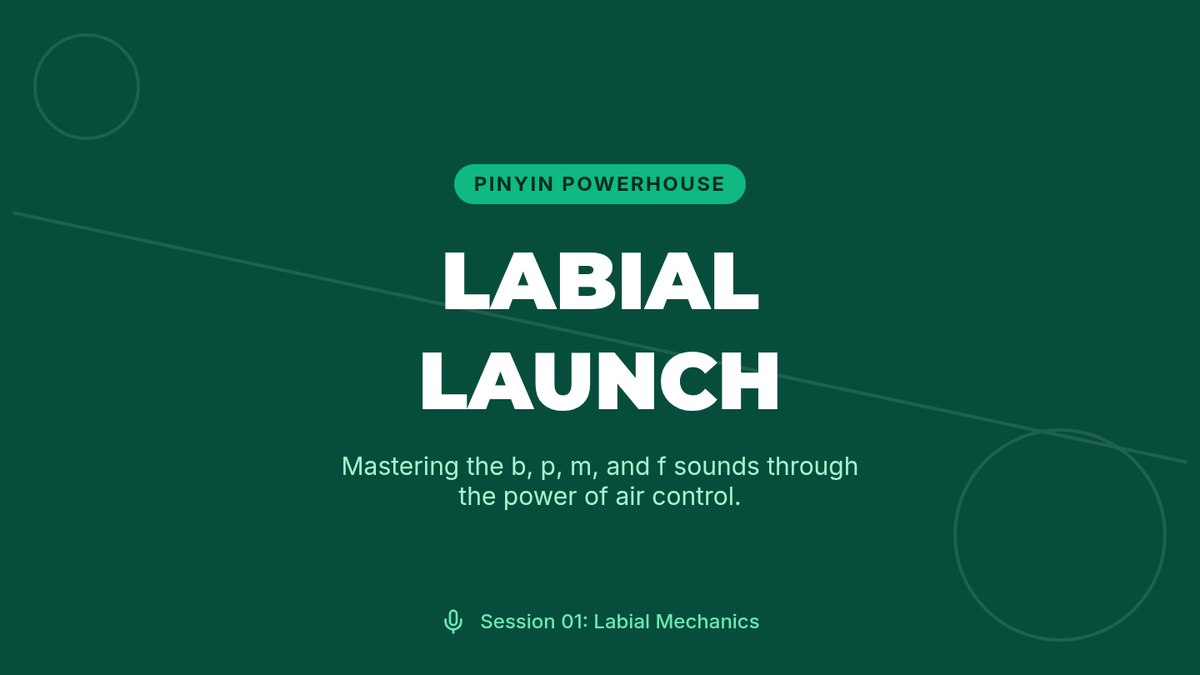 PINYIN POWERHOUSE

LABIAL LAUNCH

Mastering the b, p, m, and f sounds through the power of air control.

Session 01: Labial Mechanics